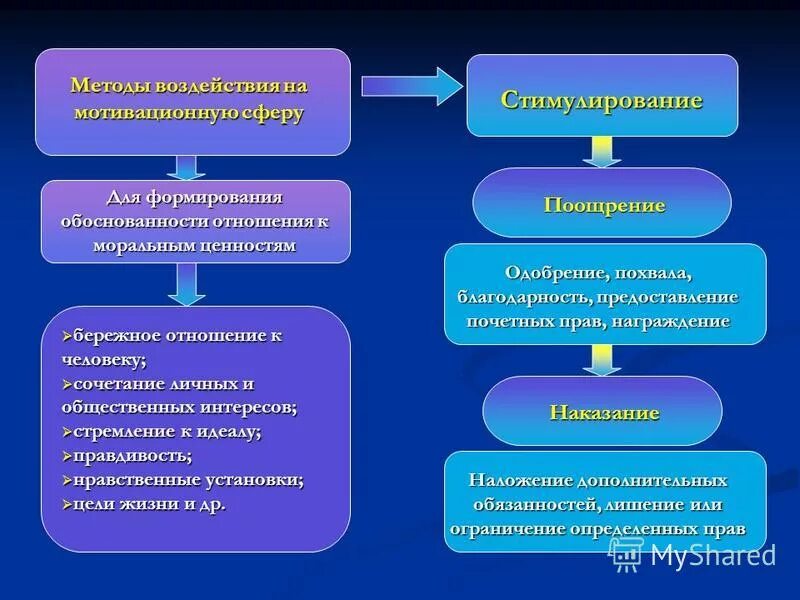 Методы воздействия на мотивационную сферу

Для формирования обоснованности отношения к моральным ценностям

➢бережное отношение к человеку;
➢сочетание личных и общественных интересов;
➢стремление к идеалу;
➢правдивость;
➢нравственные установки;
➢цели жизни и др.

Стимулирование

Поощрение

Одобрение, похвала, благодарность, предоставление почетных прав, награждение

Наказание

Наложение дополнительных обязанностей, лишение или ограничение определенных прав

MyShared